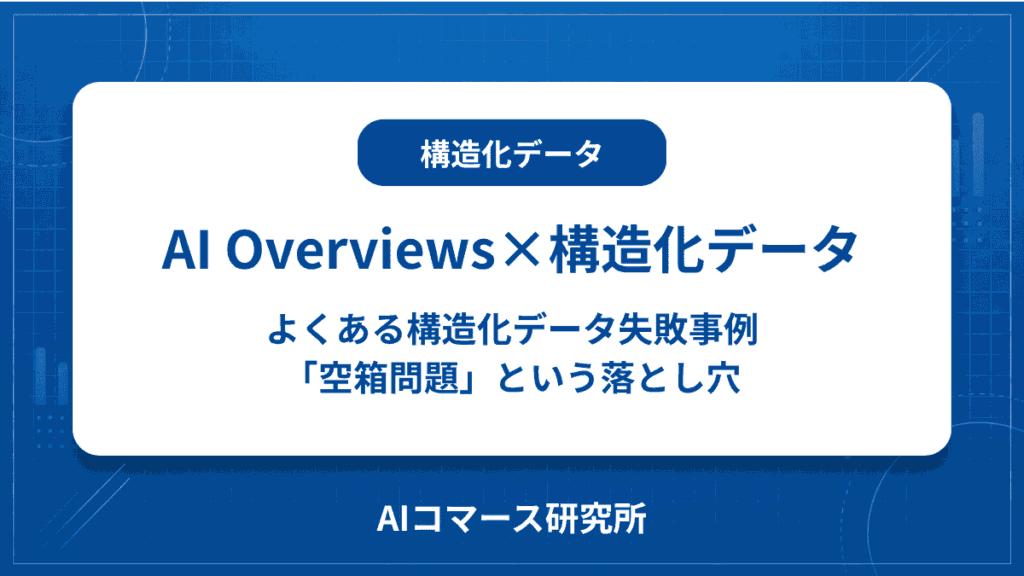 構造化データ

AI Overviews×構造化データ

よくある構造化データ失敗事例
「空箱問題」という落とし穴

AIコマース研究所